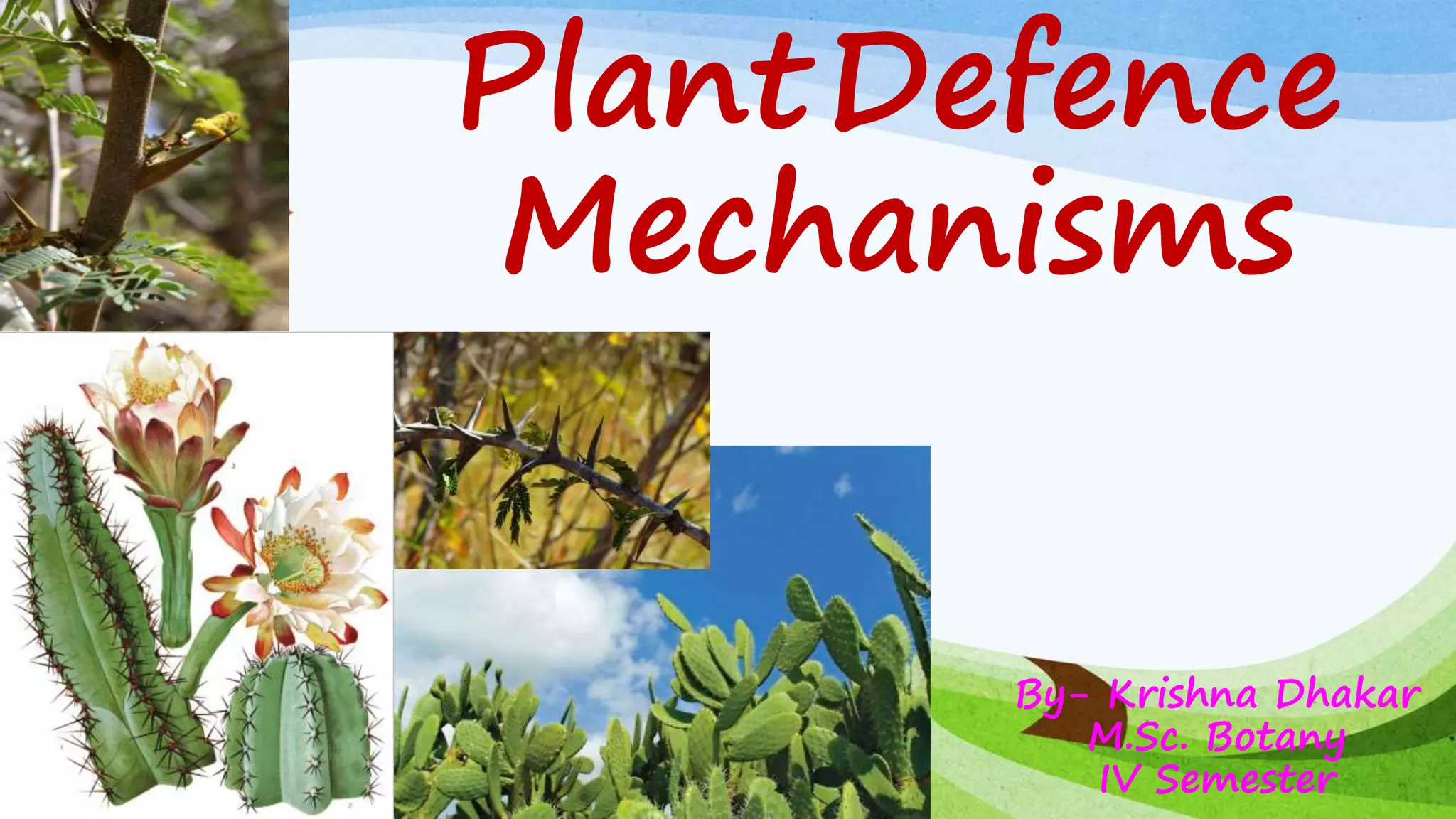 Plant Defence Mechanisms

By- Krishna Dhakar
M.Sc. Botany
IV Semester